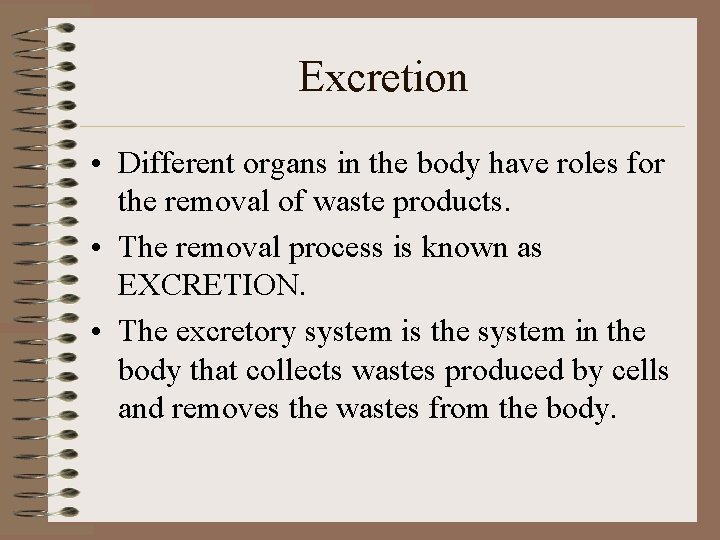 Excretion

• Different organs in the body have roles for the removal of waste products.

• The removal process is known as EXCRETION.

• The excretory system is the system in the body that collects wastes produced by cells and removes the wastes from the body.